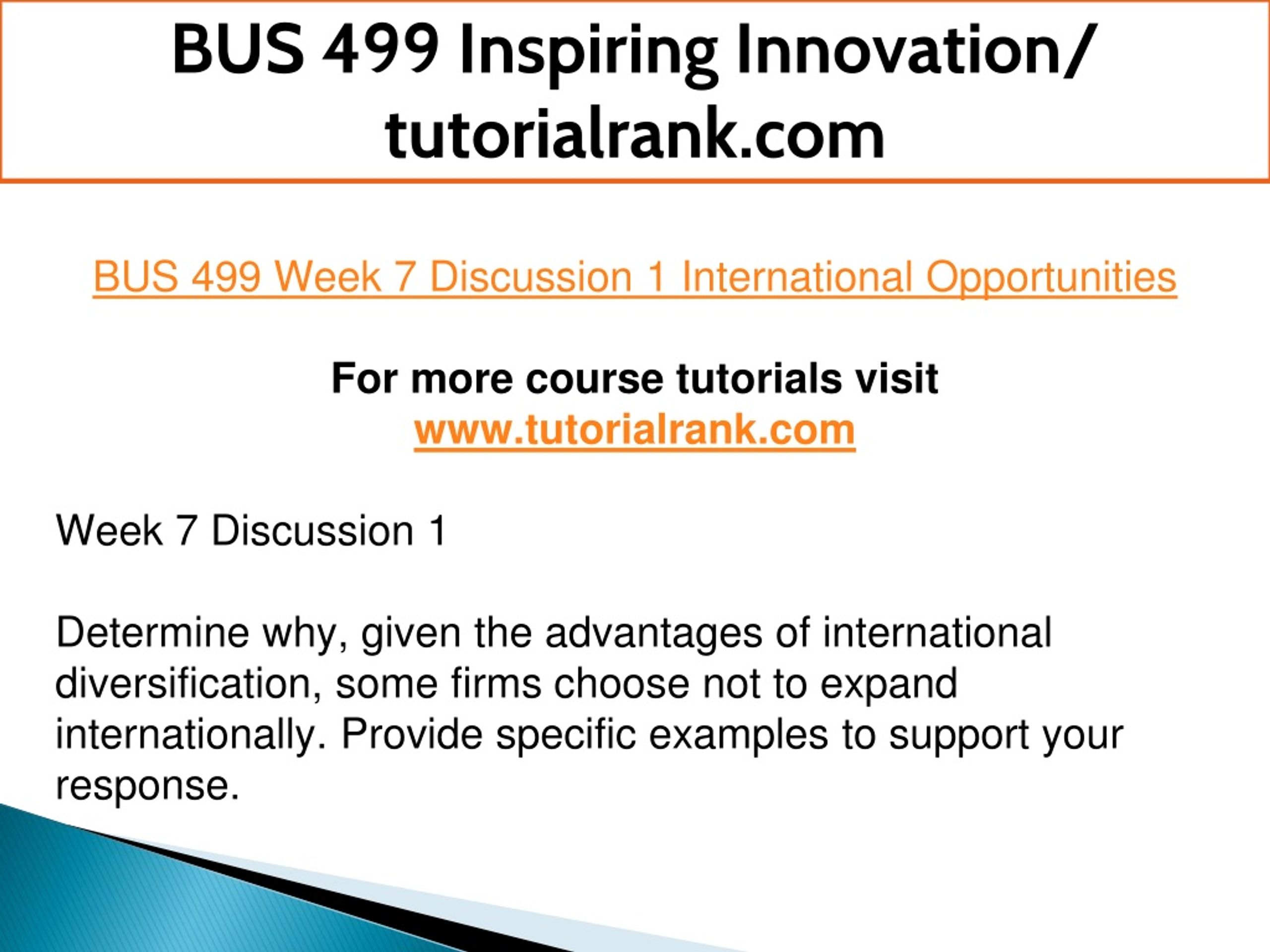 BUS 499 Inspiring Innovation/ tutorialrank.com

BUS 499 Week 7 Discussion 1 International Opportunities

For more course tutorials visit
www.tutorialrank.com

Week 7 Discussion 1

Determine why, given the advantages of international diversification, some firms choose not to expand internationally. Provide specific examples to support your response.